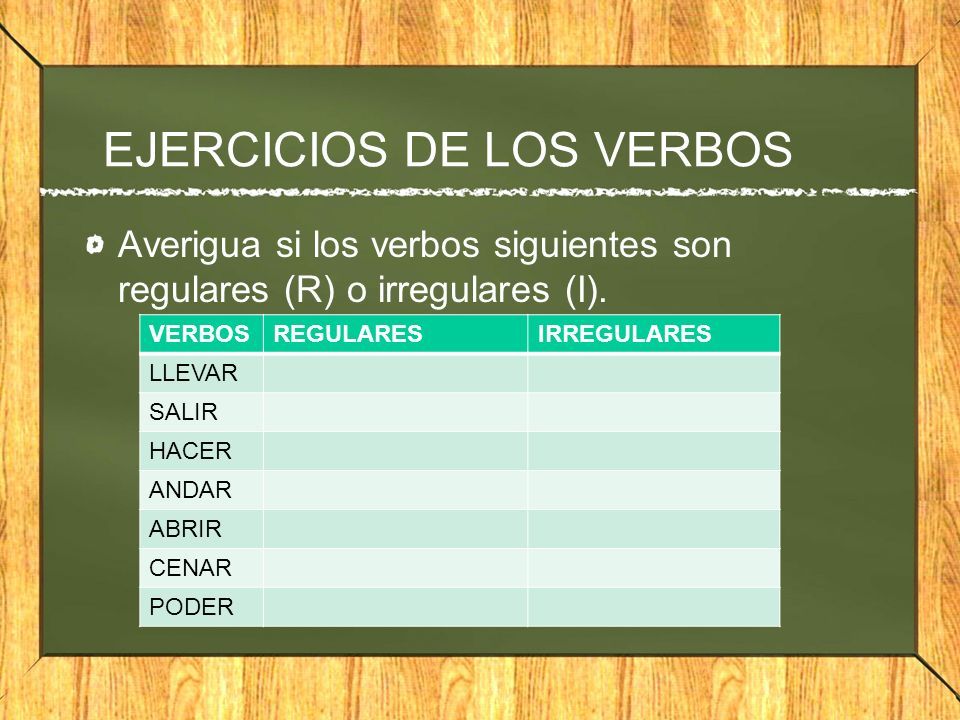 EJERCICIOS DE LOS VERBOS

Averigua si los verbos siguientes son regulares (R) o irregulares (I).

| VERBOS | REGULARES | IRREGULARES |
|---|---|---|
| LLEVAR | | |
| SALIR | | |
| HACER | | |
| ANDAR | | |
| ABRIR | | |
| CENAR | | |
| PODER | | |